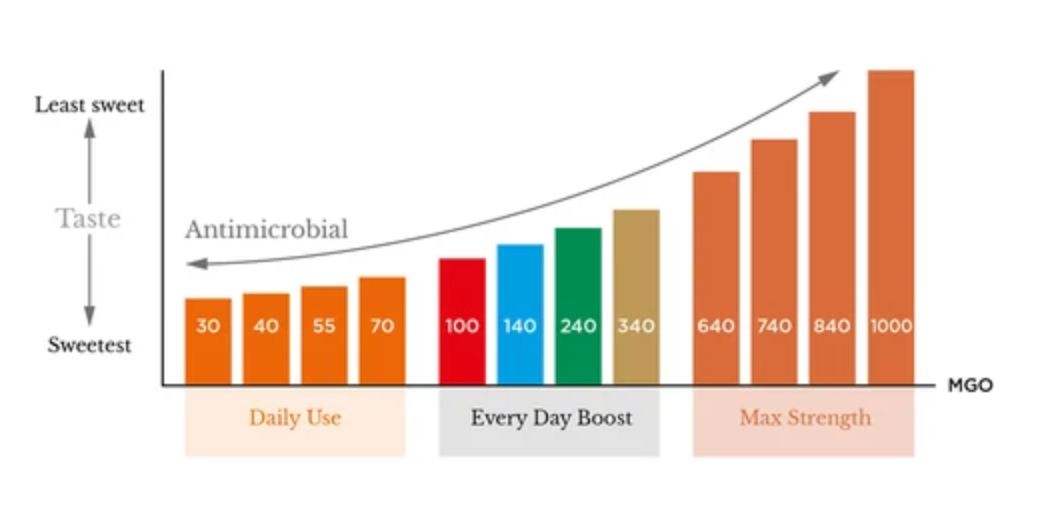 Least sweet
Taste
Sweetest

Antimicrobial

30 40 55 70 100 140 240 340 640 740 840 1000

MGO

Daily Use
Every Day Boost
Max Strength